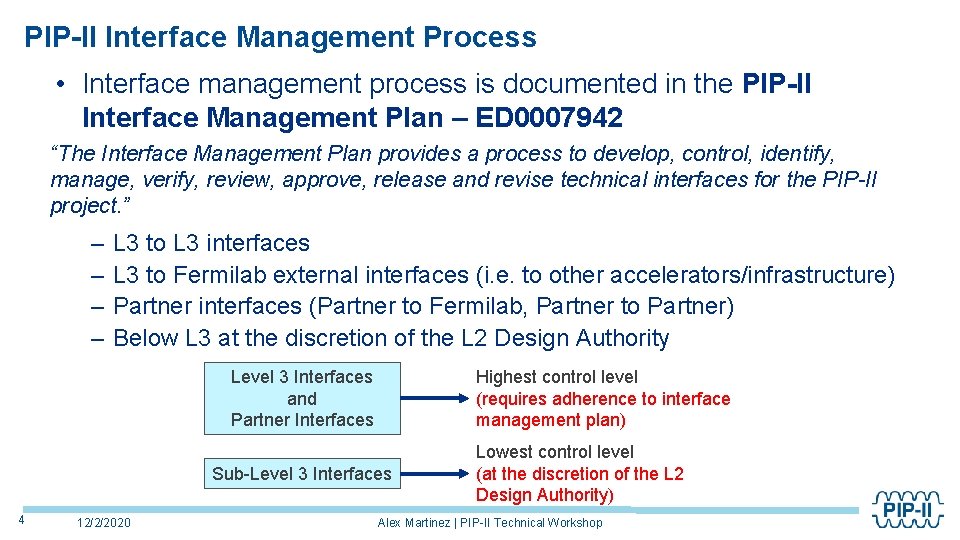 PIP-II Interface Management Process

• Interface management process is documented in the PIP-II Interface Management Plan – ED0007942

“The Interface Management Plan provides a process to develop, control, identify, manage, verify, review, approve, release and revise technical interfaces for the PIP-II project.”

– L3 to L3 interfaces
– L3 to Fermilab external interfaces (i.e. to other accelerators/infrastructure)
– Partner interfaces (Partner to Fermilab, Partner to Partner)
– Below L3 at the discretion of the L2 Design Authority

Level 3 Interfaces and Partner Interfaces

Highest control level (requires adherence to interface management plan)

Sub-Level 3 Interfaces

Lowest control level (at the discretion of the L2 Design Authority)

4

12/2/2020

Alex Martinez | PIP-II Technical Workshop

PIP-II